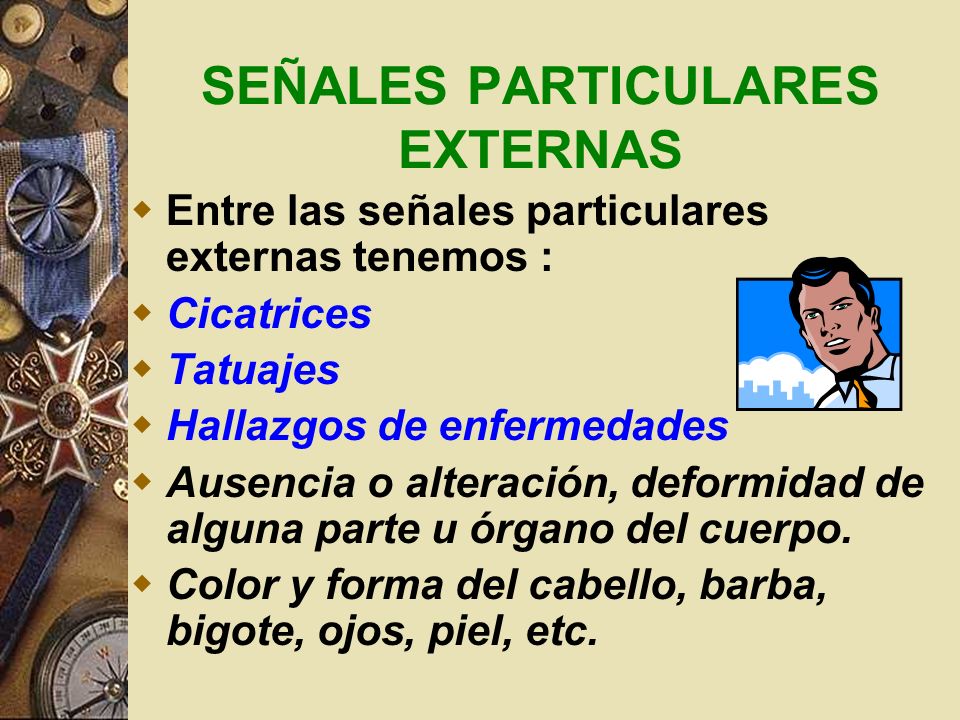 SEÑALES PARTICULARES EXTERNAS

Entre las señales particulares externas tenemos :

Cicatrices

Tatuajes

Hallazgos de enfermedades

Ausencia o alteración, deformidad de alguna parte u órgano del cuerpo.

Color y forma del cabello, barba, bigote, ojos, piel, etc.